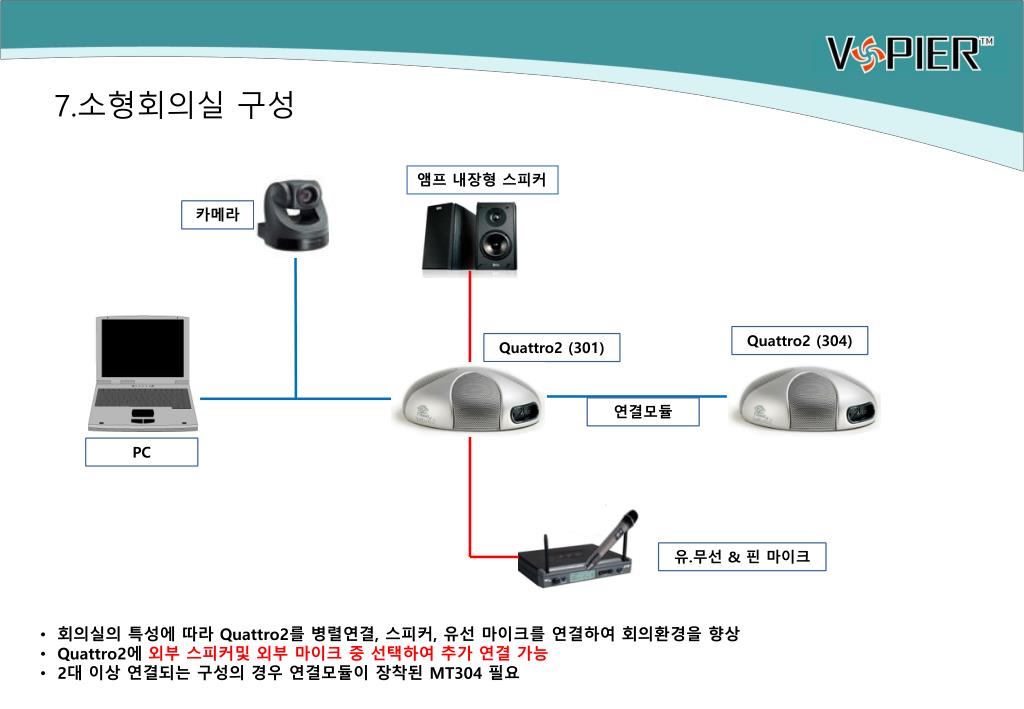 VSPIER™

7.소형회의실 구성

카메라

앰프 내장형 스피커

Quattro2 (301)

Quattro2 (304)

연결모듈

PC

유.무선 & 핀 마이크

• 회의실의 특성에 따라 Quattro2를 병렬연결, 스피커, 유선 마이크를 연결하여 회의환경을 향상
• Quattro2에 외부 스피커및 외부 마이크 중 선택하여 추가 연결 가능
• 2대 이상 연결되는 구성의 경우 연결모듈이 장착된 MT304 필요